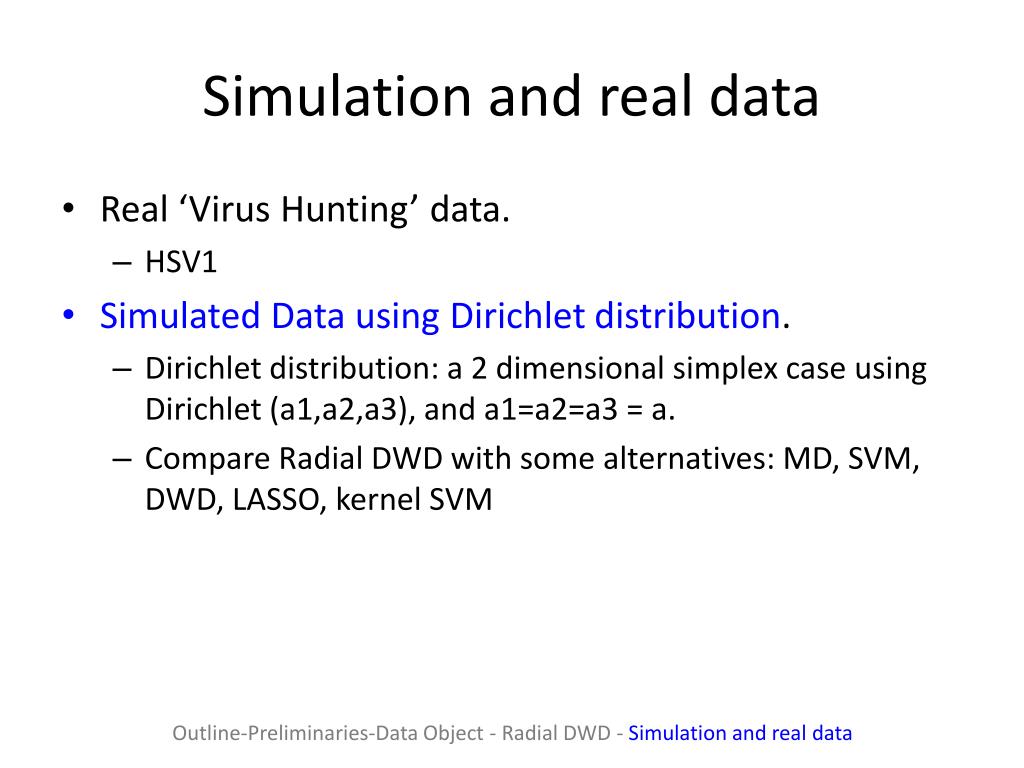 Simulation and real data

• Real ‘Virus Hunting’ data.
  – HSV1
• Simulated Data using Dirichlet distribution.
  – Dirichlet distribution: a 2 dimensional simplex case using Dirichlet (a1,a2,a3), and a1=a2=a3 = a.
  – Compare Radial DWD with some alternatives: MD, SVM, DWD, LASSO, kernel SVM

Outline-Preliminaries-Data Object - Radial DWD - Simulation and real data